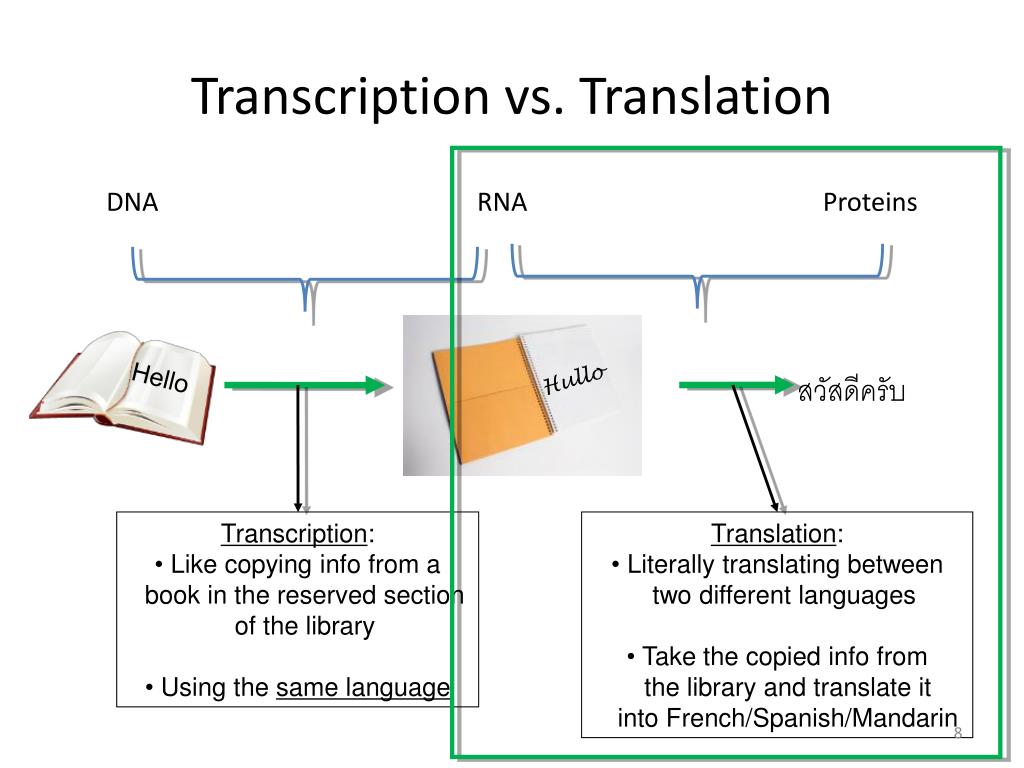 Transcription vs. Translation

DNA

RNA

Proteins

Hello

Hullo

สวัสดีครับ

Transcription:
• Like copying info from a book in the reserved section of the library

• Using the same language

Translation:
• Literally translating between two different languages

• Take the copied info from the library and translate it into French/Spanish/Mandarin

8